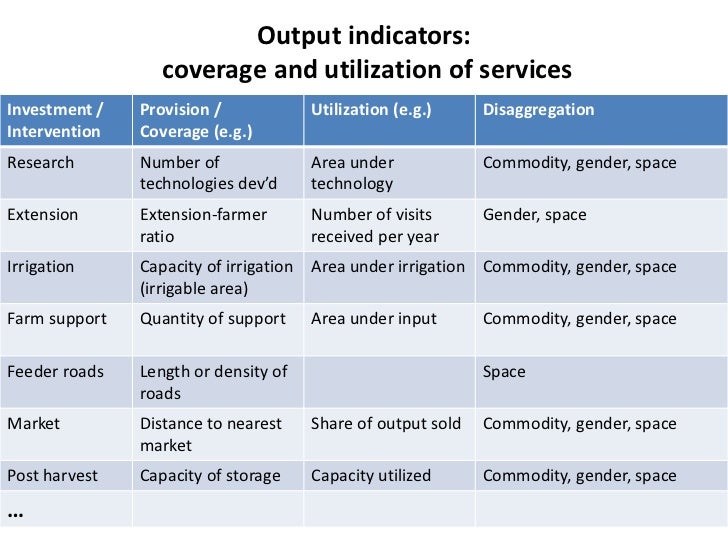 Output indicators:
coverage and utilization of services

| Investment / Intervention | Provision / Coverage (e.g.) | Utilization (e.g.) | Disaggregation |
|---|---|---|---|
| Research | Number of technologies dev'd | Area under technology | Commodity, gender, space |
| Extension | Extension-farmer ratio | Number of visits received per year | Gender, space |
| Irrigation | Capacity of irrigation (irrigable area) | Area under irrigation | Commodity, gender, space |
| Farm support | Quantity of support | Area under input | Commodity, gender, space |
| Feeder roads | Length or density of roads | | Space |
| Market | Distance to nearest market | Share of output sold | Commodity, gender, space |
| Post harvest | Capacity of storage | Capacity utilized | Commodity, gender, space |
| … | | | |